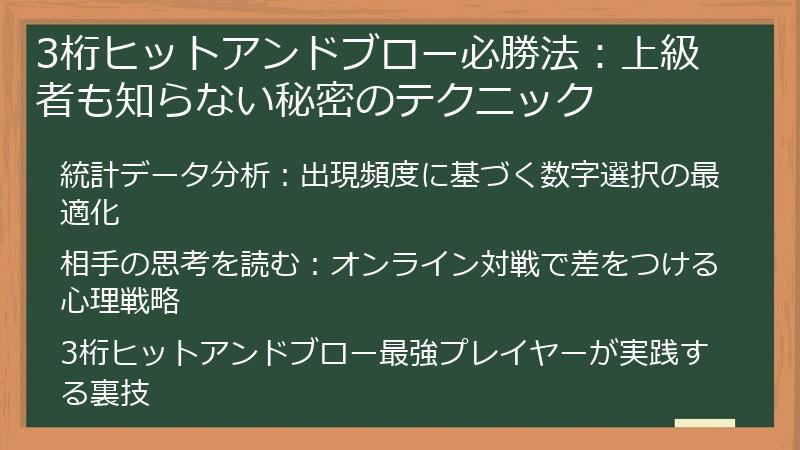 3桁ヒットアンドブロー必勝法：上級者も知らない秘密のテクニック

統計データ分析：出現頻度に基づく数字選択の最適化

相手の思考を読む：オンライン対戦で差をつける心理戦略

3桁ヒットアンドブロー最強プレイヤーが実践する裏技